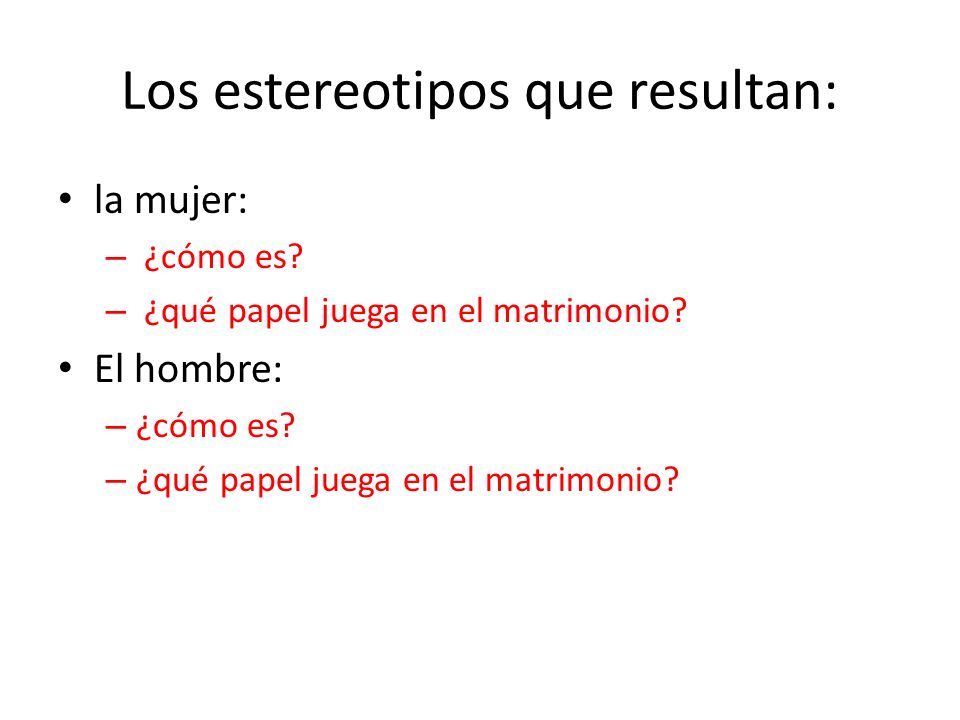 Los estereotipos que resultan:

• la mujer:
– ¿cómo es?
– ¿qué papel juega en el matrimonio?

• El hombre:
– ¿cómo es?
– ¿qué papel juega en el matrimonio?